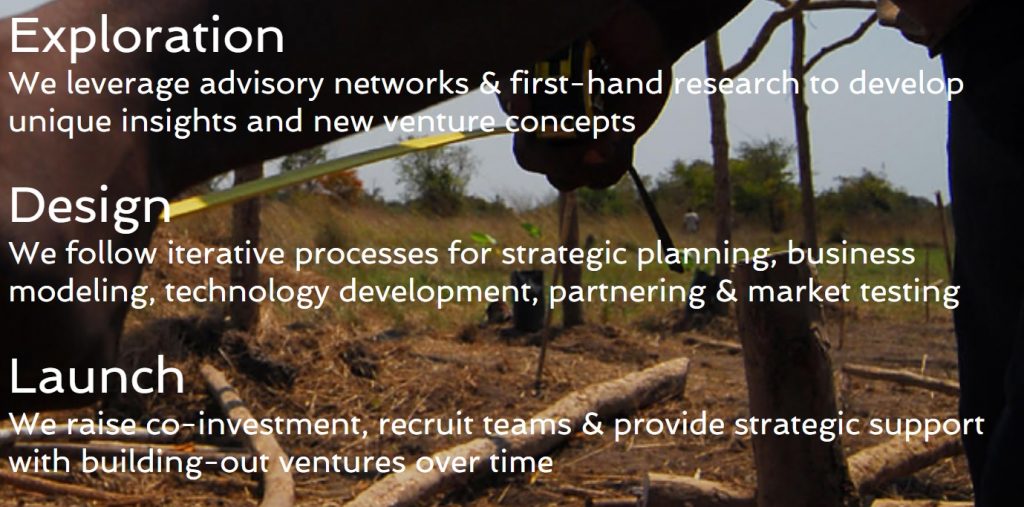 Exploration
We leverage advisory networks & first-hand research to develop unique insights and new venture concepts

Design
We follow iterative processes for strategic planning, business modeling, technology development, partnering & market testing

Launch
We raise co-investment, recruit teams & provide strategic support with building-out ventures over time